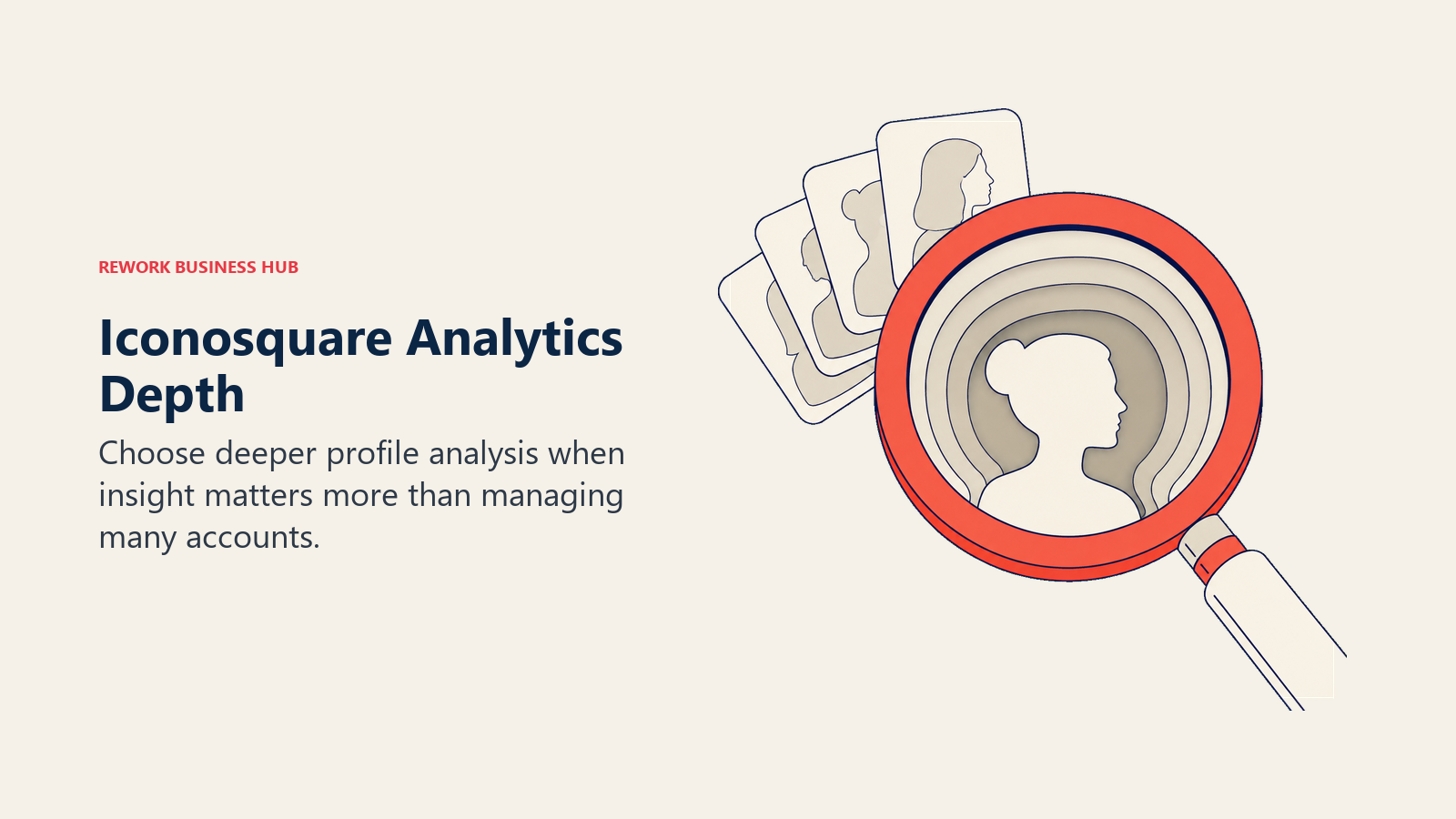 REWORK BUSINESS HUB

Iconosquare Analytics Depth

Choose deeper profile analysis when insight matters more than managing many accounts.